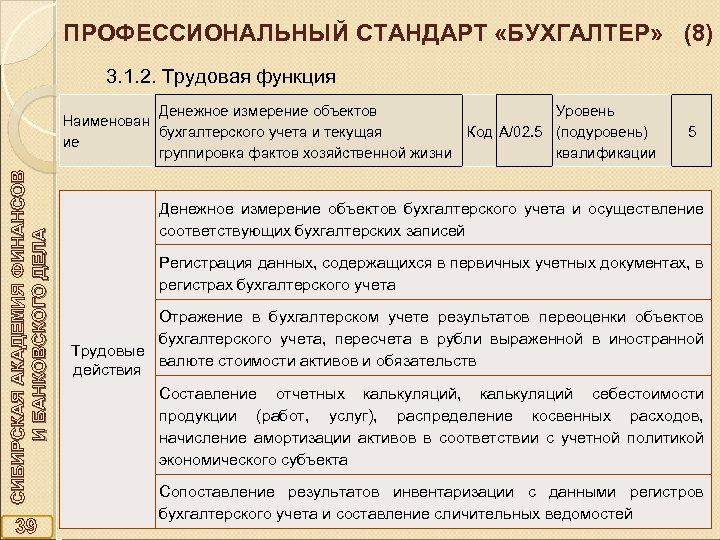 ПРОФЕССИОНАЛЬНЫЙ СТАНДАРТ «БУХГАЛТЕР» (8)

3.1.2. Трудовая функция

| Наименование | Денежное измерение объектов бухгалтерского учета и текущая группировка фактов хозяйственной жизни | Код | A/02.5 | Уровень (подуровень) квалификации | 5 |
|---|---|---|---|---|---|

| Трудовые действия | Денежное измерение объектов бухгалтерского учета и осуществление соответствующих бухгалтерских записей |
|---|---|
| | Регистрация данных, содержащихся в первичных учетных документах, в регистрах бухгалтерского учета |
| | Отражение в бухгалтерском учете результатов переоценки объектов бухгалтерского учета, пересчета в рубли выраженной в иностранной валюте стоимости активов и обязательств |
| | Составление отчетных калькуляций, калькуляций себестоимости продукции (работ, услуг), распределение косвенных расходов, начисление амортизации активов в соответствии с учетной политикой экономического субъекта |
| | Сопоставление результатов инвентаризации с данными регистров бухгалтерского учета и составление сличительных ведомостей |

СИБИРСКАЯ АКАДЕМИЯ ФИНАНСОВ И БАНКОВСКОГО ДЕЛА

39